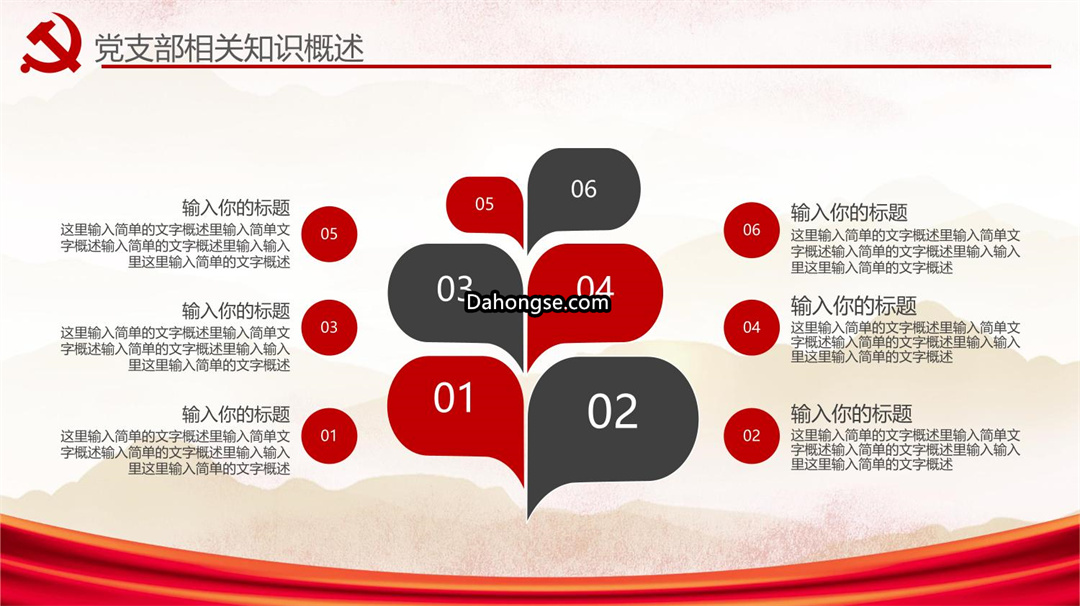 党支部相关知识概述

输入你的标题
这里输入简单的文字概述里输入简单文字概述输入简单的文字概述里输入输入里这里输入简单的文字概述

05

输入你的标题
这里输入简单的文字概述里输入简单文字概述输入简单的文字概述里输入输入里这里输入简单的文字概述

03

输入你的标题
这里输入简单的文字概述里输入简单文字概述输入简单的文字概述里输入输入里这里输入简单的文字概述

01

05
06
03
04
Dahongse.com
01
02

06
输入你的标题
这里输入简单的文字概述里输入简单文字概述输入简单的文字概述里输入输入里这里输入简单的文字概述

04
输入你的标题
这里输入简单的文字概述里输入简单文字概述输入简单的文字概述里输入输入里这里输入简单的文字概述

02
输入你的标题
这里输入简单的文字概述里输入简单文字概述输入简单的文字概述里输入输入里这里输入简单的文字概述